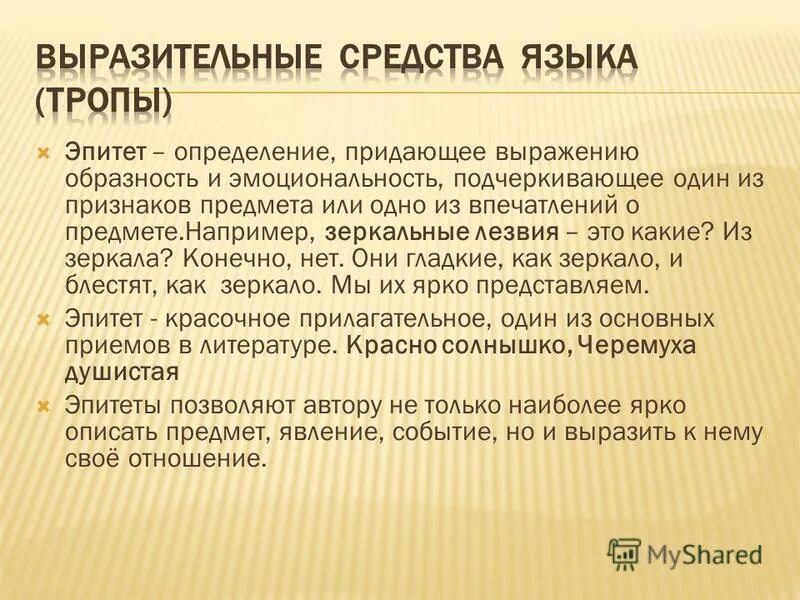 ВЫРАЗИТЕЛЬНЫЕ СРЕДСТВА ЯЗЫКА (ТРОПЫ)

Эпитет – определение, придающее выражению образность и эмоциональность, подчеркивающее один из признаков предмета или одно из впечатлений о предмете.Например, зеркальные лезвия – это какие? Из зеркала? Конечно, нет. Они гладкие, как зеркало, и блестят, как зеркало. Мы их ярко представляем.

Эпитет - красочное прилагательное, один из основных приемов в литературе. Красно солнышко, Черемуха душистая

Эпитеты позволяют автору не только наиболее ярко описать предмет, явление, событие, но и выразить к нему своё отношение.

MyShared